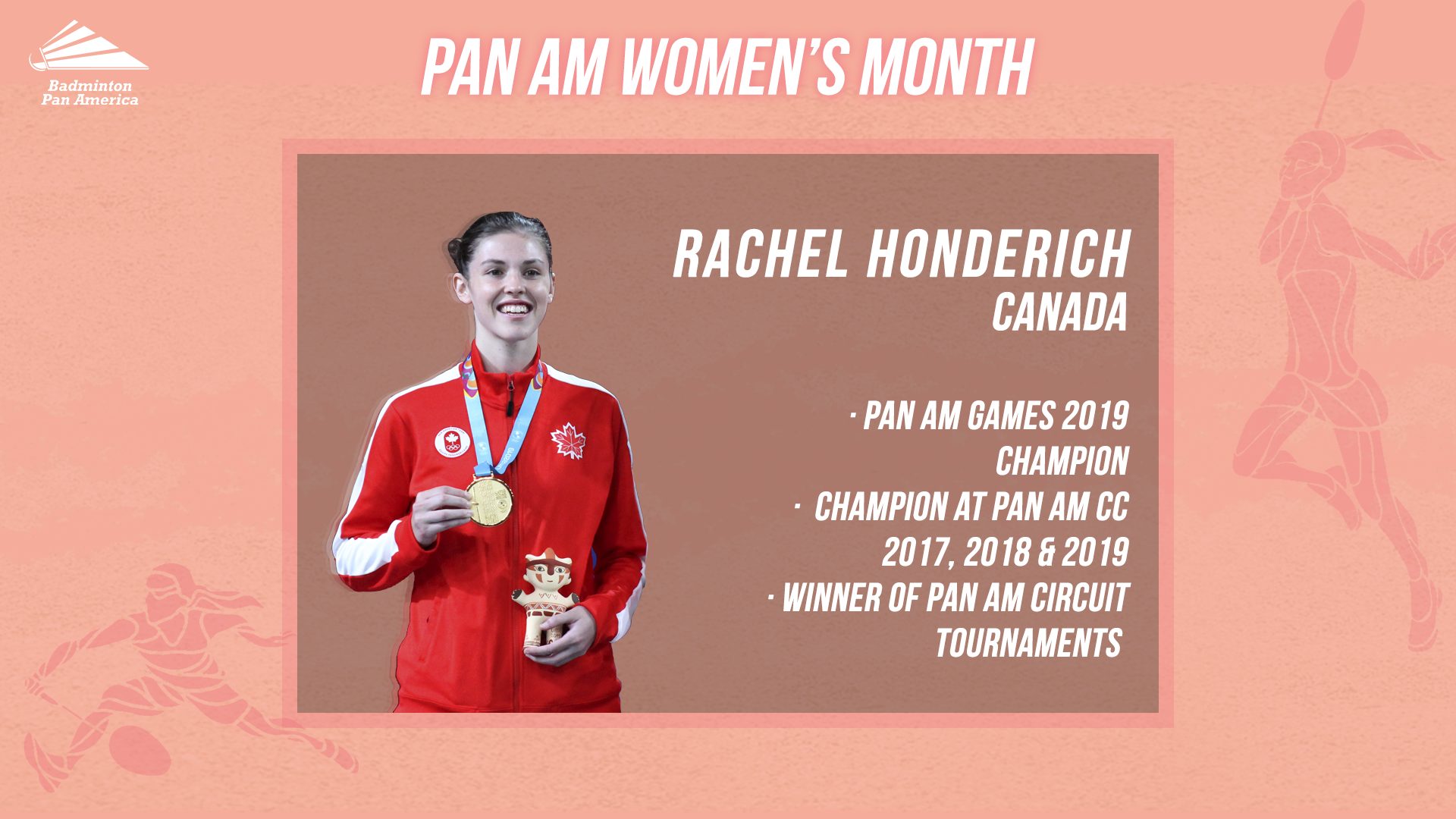 Badminton Pan America

PAN AM WOMEN'S MONTH

RACHEL HONDERICH
CANADA

· PAN AM GAMES 2019 CHAMPION
· CHAMPION AT PAN AM CC 2017, 2018 & 2019
· WINNER OF PAN AM CIRCUIT TOURNAMENTS